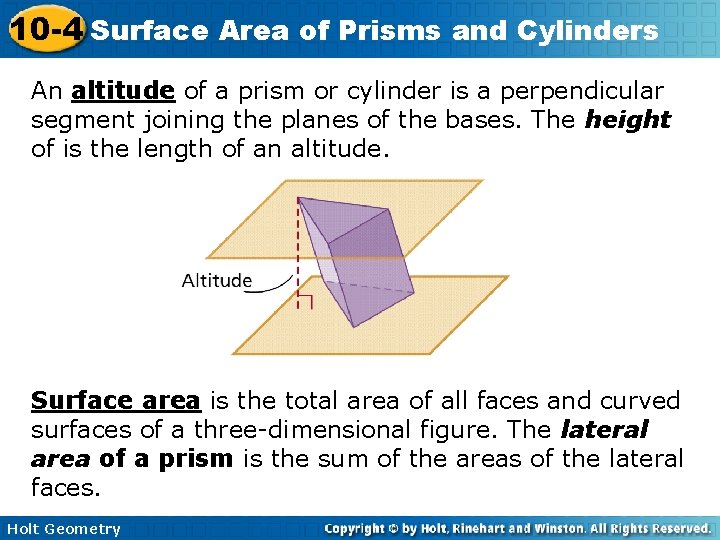 10-4 Surface Area of Prisms and Cylinders

An altitude of a prism or cylinder is a perpendicular segment joining the planes of the bases. The height of is the length of an altitude.

Altitude

Surface area is the total area of all faces and curved surfaces of a three-dimensional figure. The lateral area of a prism is the sum of the areas of the lateral faces.

Holt Geometry

Copyright © by Holt, Rinehart and Winston. All Rights Reserved.